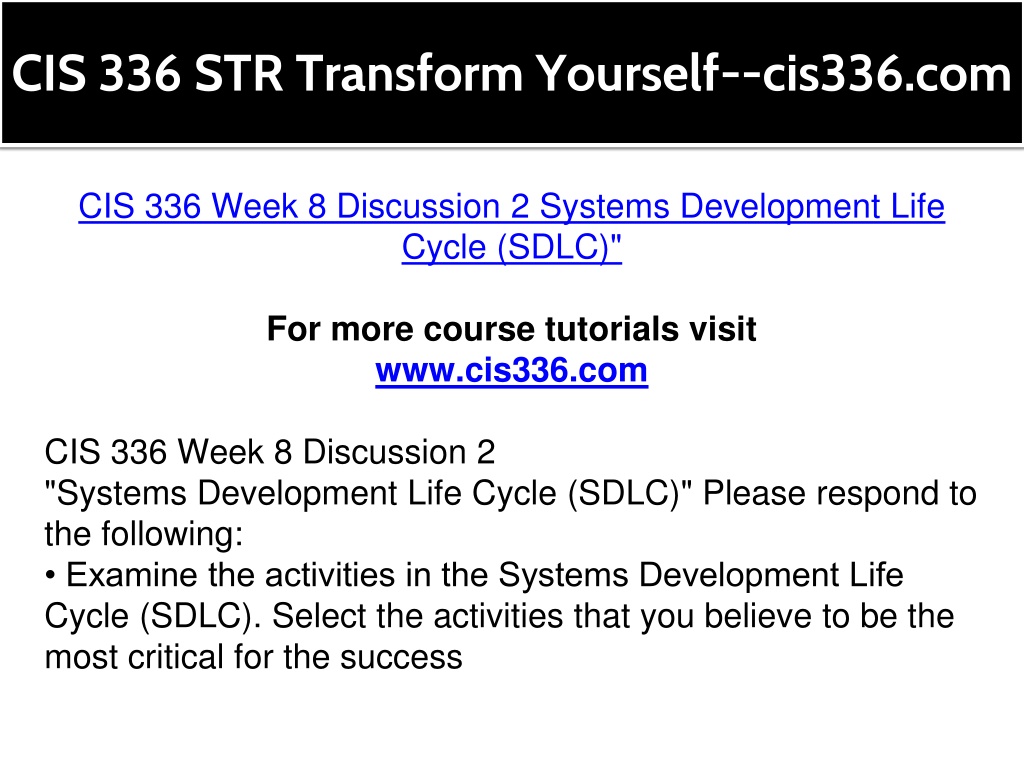 CIS 336 STR Transform Yourself--cis336.com

CIS 336 Week 8 Discussion 2 Systems Development Life Cycle (SDLC)"

For more course tutorials visit
www.cis336.com

CIS 336 Week 8 Discussion 2
"Systems Development Life Cycle (SDLC)" Please respond to the following:
• Examine the activities in the Systems Development Life Cycle (SDLC). Select the activities that you believe to be the most critical for the success